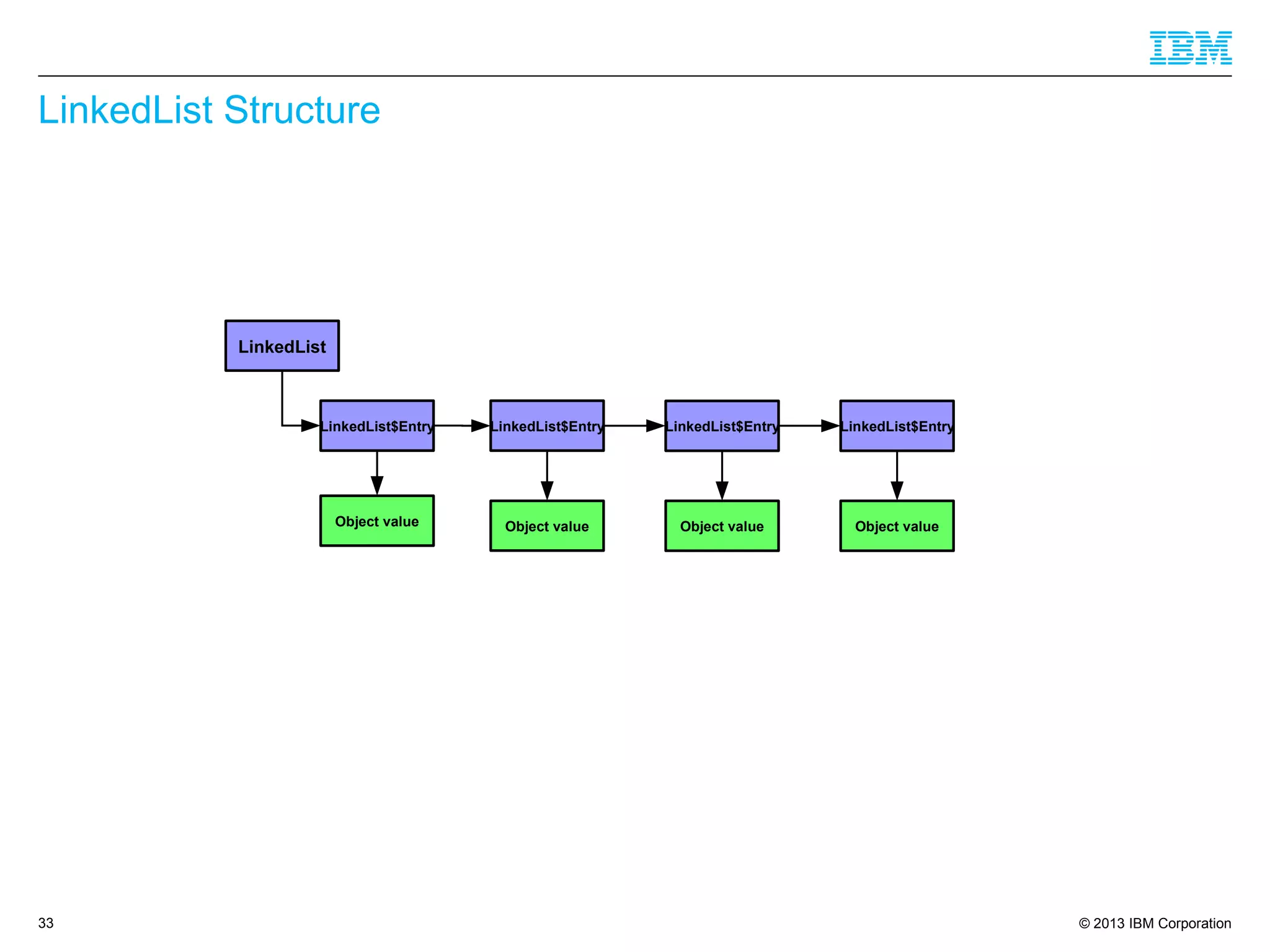 IBM

LinkedList Structure

LinkedList

LinkedList$Entry

LinkedList$Entry

LinkedList$Entry

LinkedList$Entry

Object value

Object value

Object value

Object value

33

© 2013 IBM Corporation